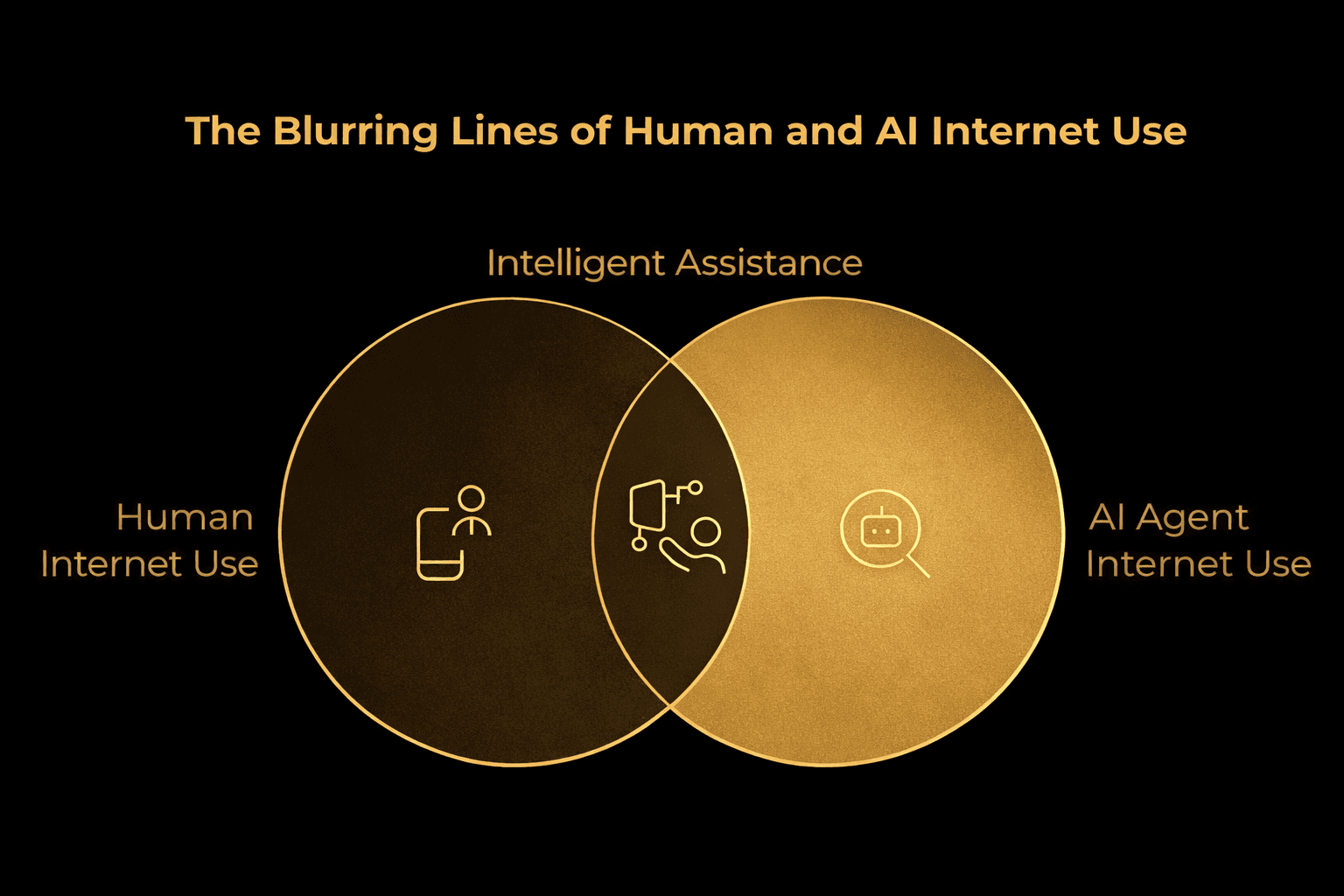 The Blurring Lines of Human and AI Internet Use

Intelligent Assistance

Human Internet Use

AI Agent Internet Use